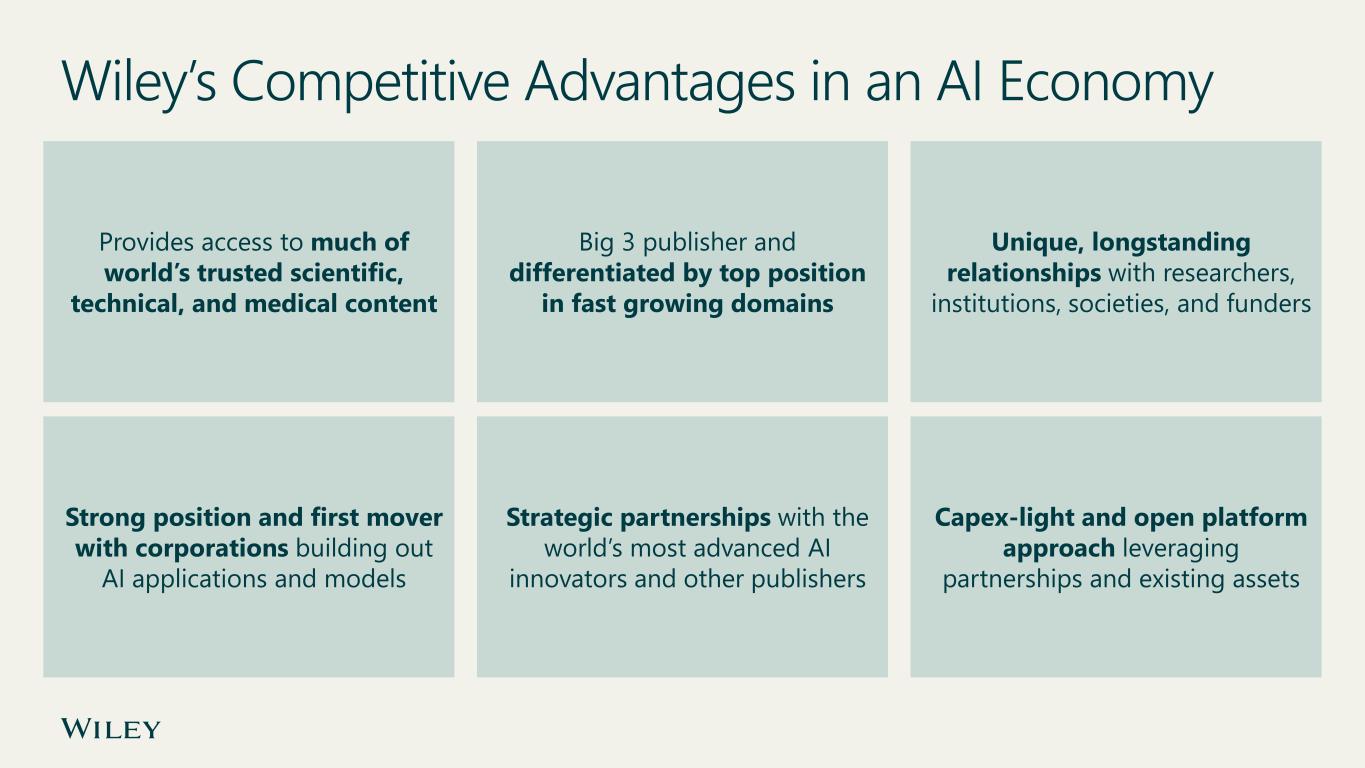 Wiley's Competitive Advantages in an AI Economy

Provides access to much of world's trusted scientific, technical, and medical content

Big 3 publisher and differentiated by top position in fast growing domains

Unique, longstanding relationships with researchers, institutions, societies, and funders

Strong position and first mover with corporations building out AI applications and models

Strategic partnerships with the world's most advanced AI innovators and other publishers

Capex-light and open platform approach leveraging partnerships and existing assets

WILEY